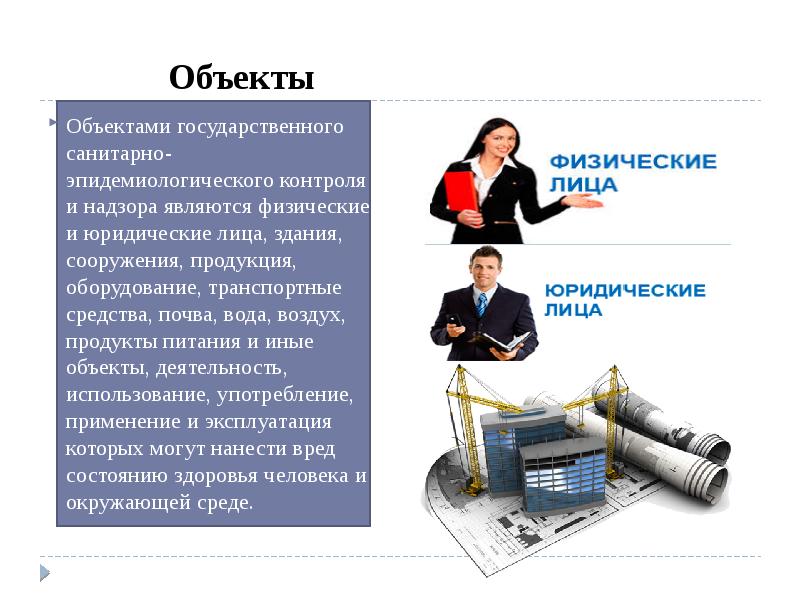 Объекты

Объектами государственного санитарно-эпидемиологического контроля и надзора являются физические и юридические лица, здания, сооружения, продукция, оборудование, транспортные средства, почва, вода, воздух, продукты питания и иные объекты, деятельность, использование, употребление, применение и эксплуатация которых могут нанести вред состоянию здоровья человека и окружающей среде.

ФИЗИЧЕСКИЕ ЛИЦА

ЮРИДИЧЕСКИЕ ЛИЦА